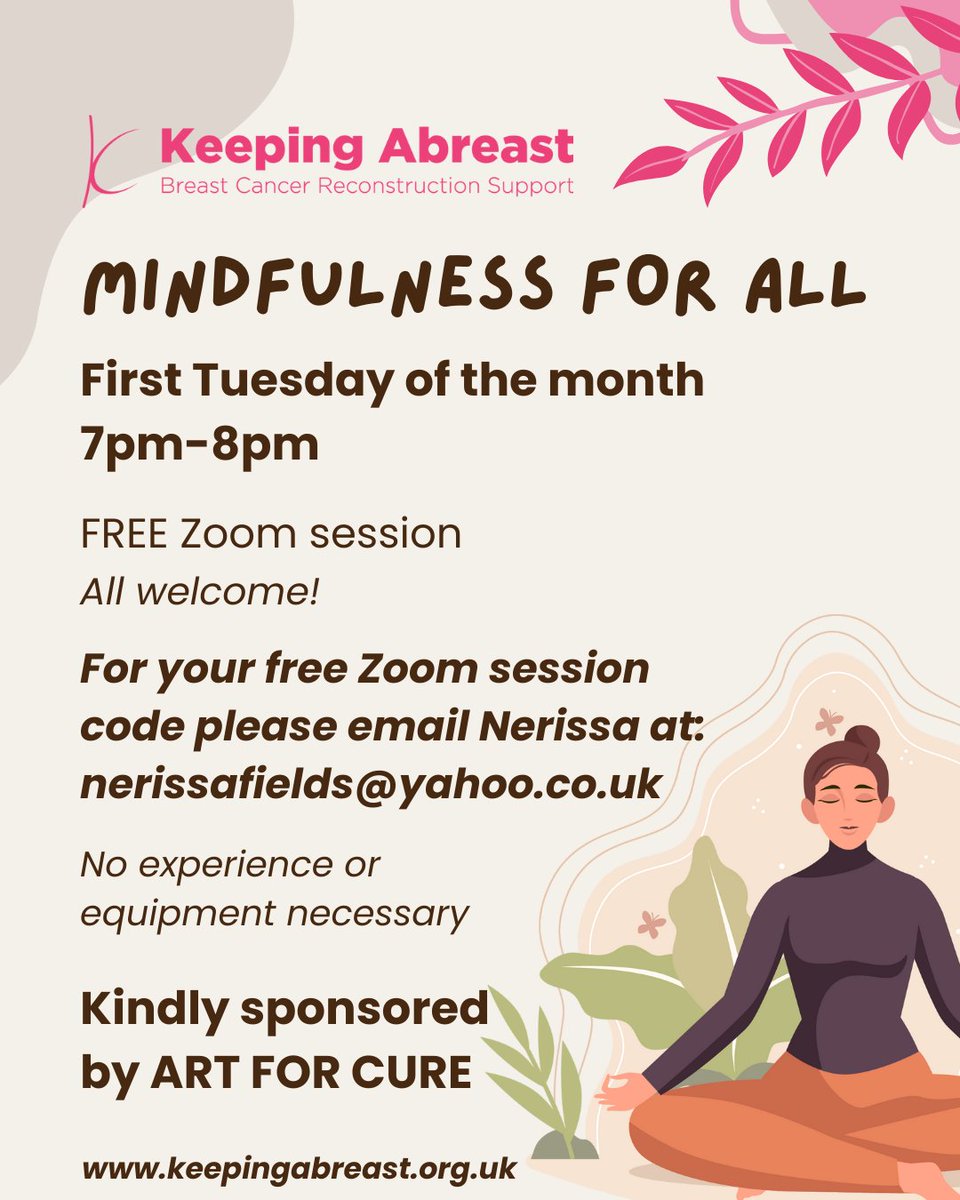 Keeping Abreast
Breast Cancer Reconstruction Support

MINDFULNESS FOR ALL

First Tuesday of the month
7pm-8pm

FREE Zoom session
All welcome!

For your free Zoom session code please email Nerissa at: nerissafields@yahoo.co.uk

No experience or equipment necessary

Kindly sponsored by ART FOR CURE

www.keepingabreast.org.uk